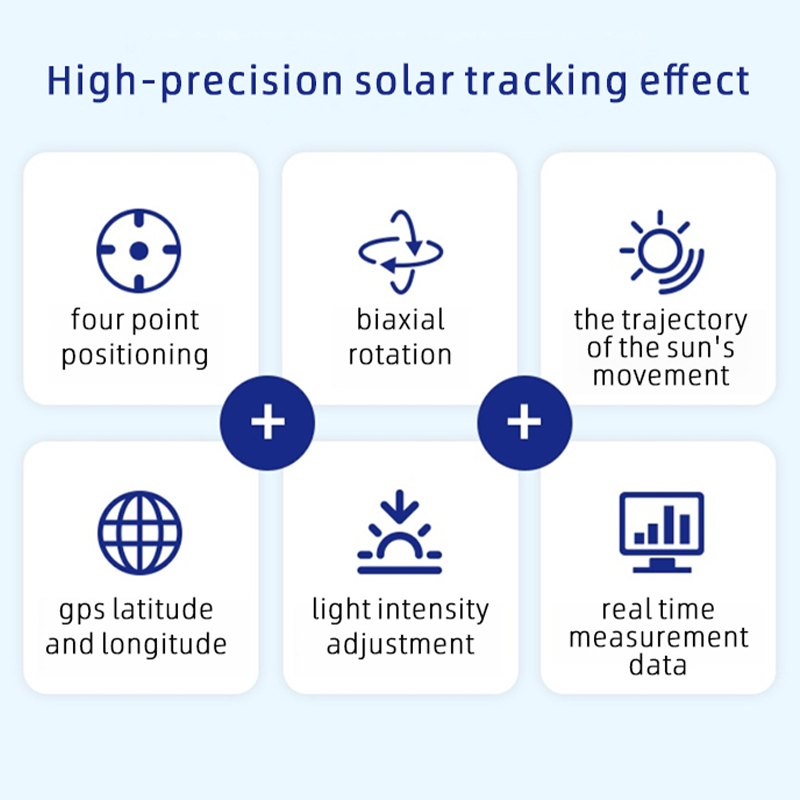 High-precision solar tracking effect

four point positioning

biaxial rotation

the trajectory of the sun's movement

+

+

gps latitude and longitude

light intensity adjustment

real time measurement data